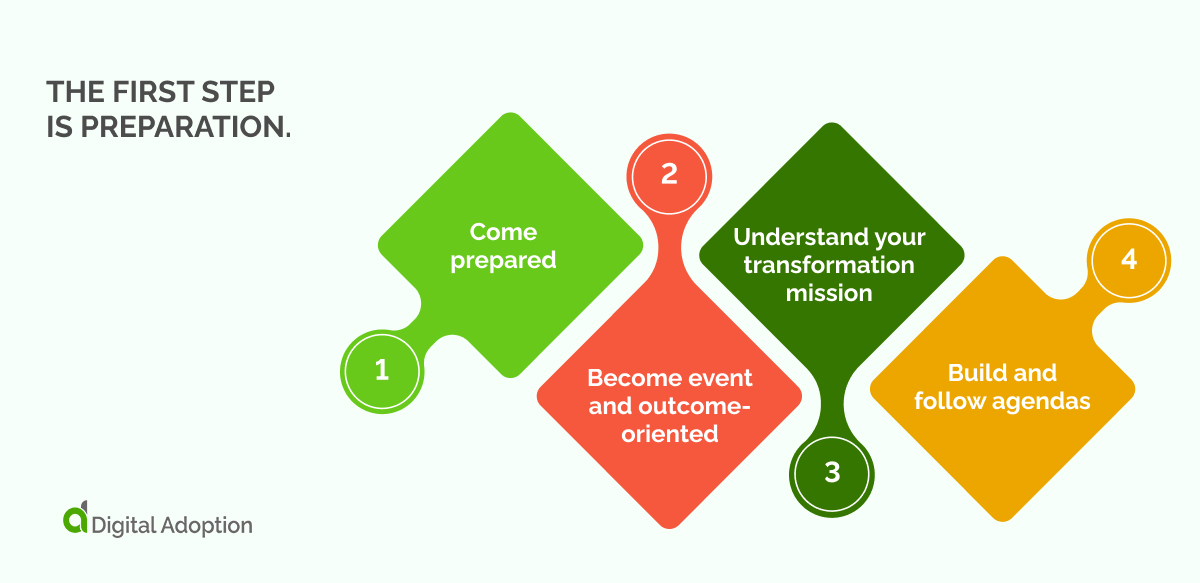 THE FIRST STEP IS PREPARATION.

1

Come prepared

2

Become event and outcome-oriented

3

Understand your transformation mission

4

Build and follow agendas

Digital Adoption